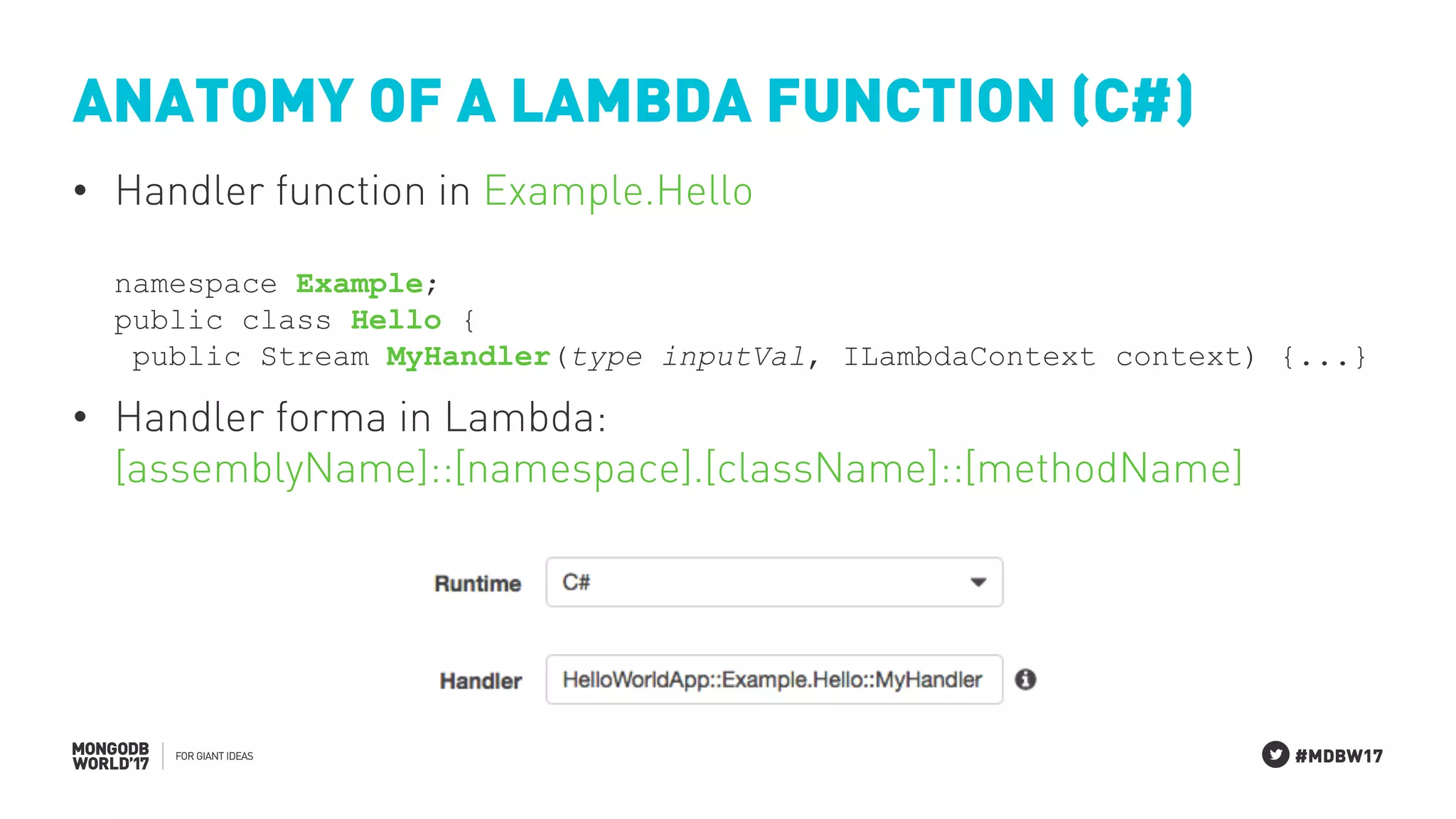 ANATOMY OF A LAMBDA FUNCTION (C#)

• Handler function in Example.Hello

namespace Example;
public class Hello {
public Stream MyHandler(type inputVal, ILambdaContext context) {...}

• Handler forma in Lambda: [assemblyName]::[namespace].[className]::[methodName]

Runtime C#

Handler HelloWorldApp::Example.Hello::MyHandler

MONGODB WORLD'17 FOR GIANT IDEAS

#MDBW17